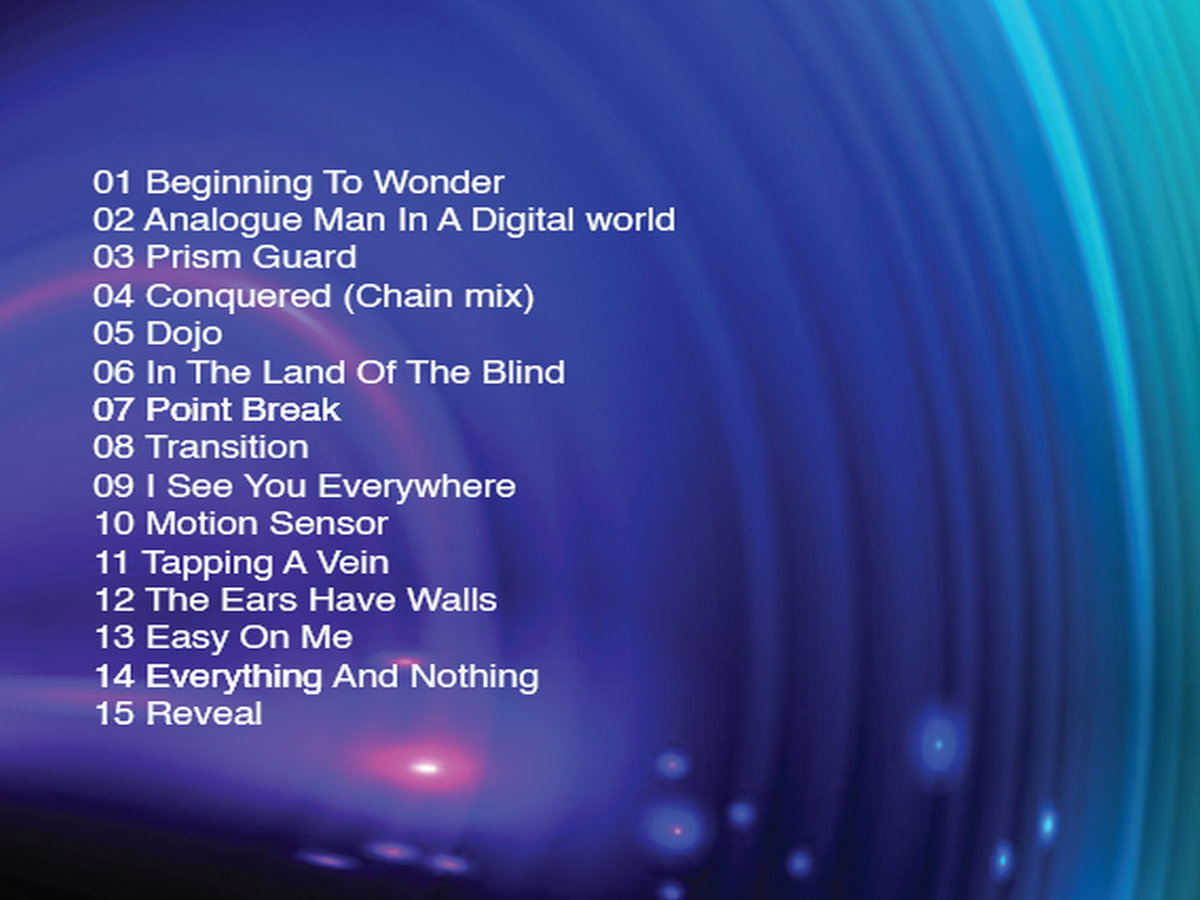 01 Beginning To Wonder
02 Analogue Man In A Digital world
03 Prism Guard
04 Conquered (Chain mix)
05 Dojo
06 In The Land Of The Blind
07 Point Break
08 Transition
09 I See You Everywhere
10 Motion Sensor
11 Tapping A Vein
12 The Ears Have Walls
13 Easy On Me
14 Everything And Nothing
15 Reveal